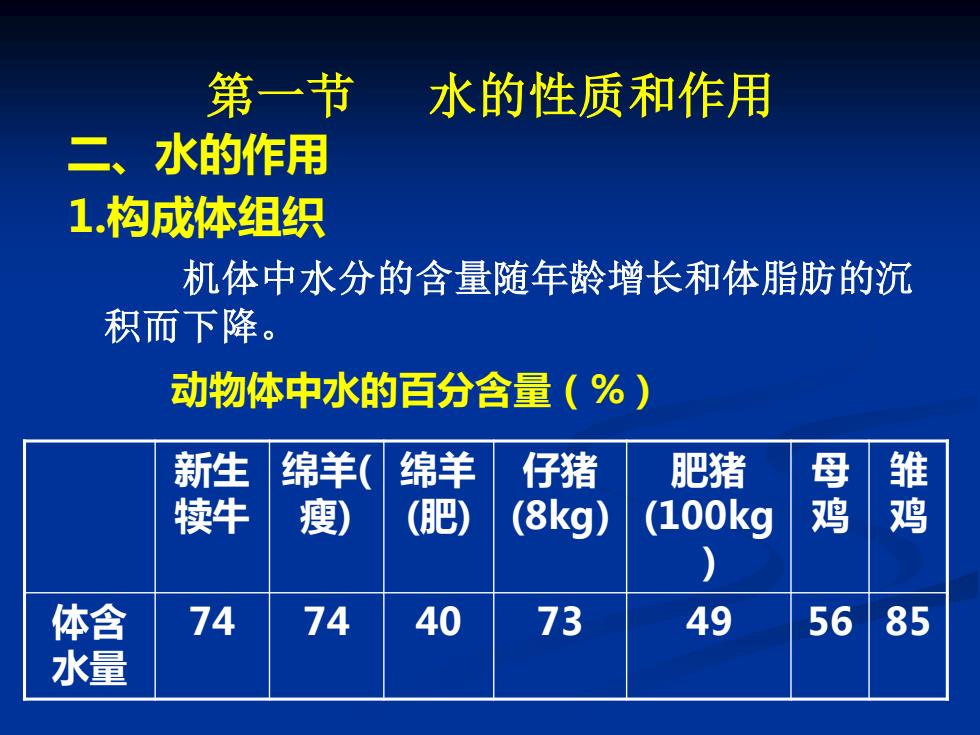 第一节　水的性质和作用

二、水的作用

1.构成体组织

机体中水分的含量随年龄增长和体脂肪的沉积而下降。

动物体中水的百分含量（%）

|  | 新生犊牛 | 绵羊(瘦) | 绵羊(肥) | 仔猪(8kg) | 肥猪(100kg) | 母鸡 | 雏鸡 |
|---|---|---|---|---|---|---|---|
| 体含水量 | 74 | 74 | 40 | 73 | 49 | 56 | 85 |